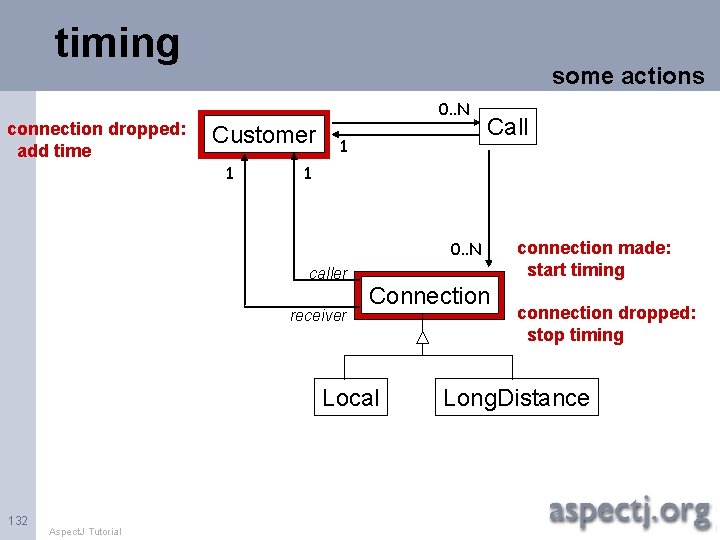 timing

some actions

connection dropped: add time

Customer

0..N

Call

1

1

1

0..N

connection made: start timing

caller

Connection

receiver

connection dropped: stop timing

Local

LongDistance

132

AspectJ Tutorial

aspectj.org